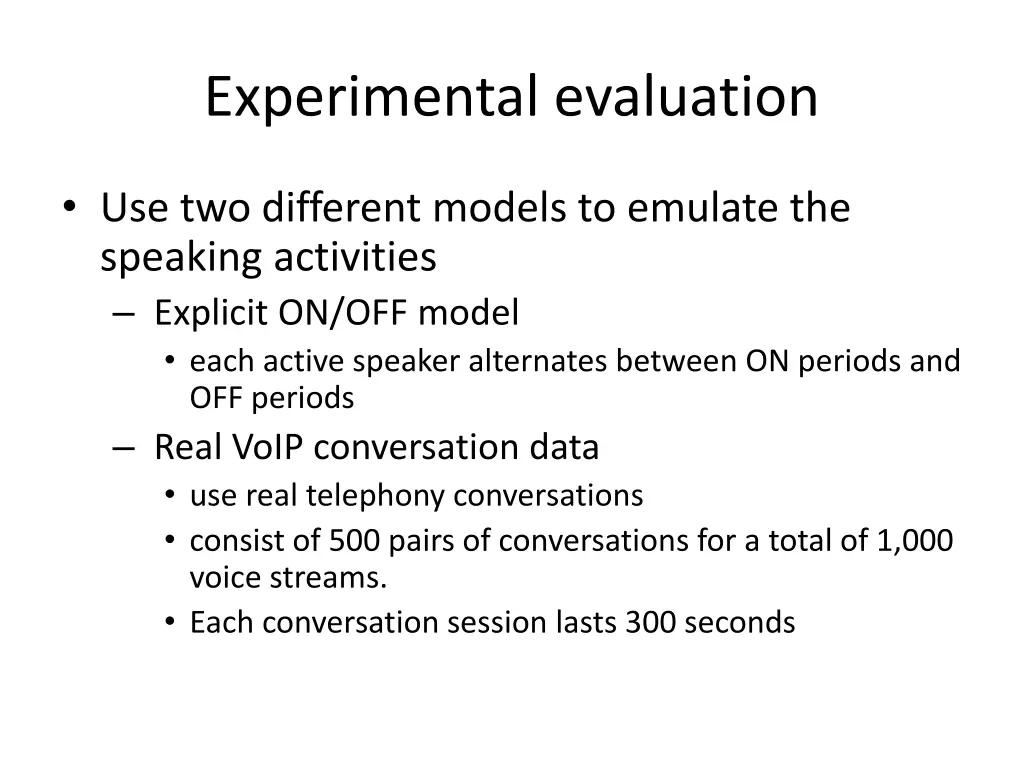 Experimental evaluation

• Use two different models to emulate the speaking activities
  – Explicit ON/OFF model
    • each active speaker alternates between ON periods and OFF periods
  – Real VoIP conversation data
    • use real telephony conversations
    • consist of 500 pairs of conversations for a total of 1,000 voice streams.
    • Each conversation session lasts 300 seconds